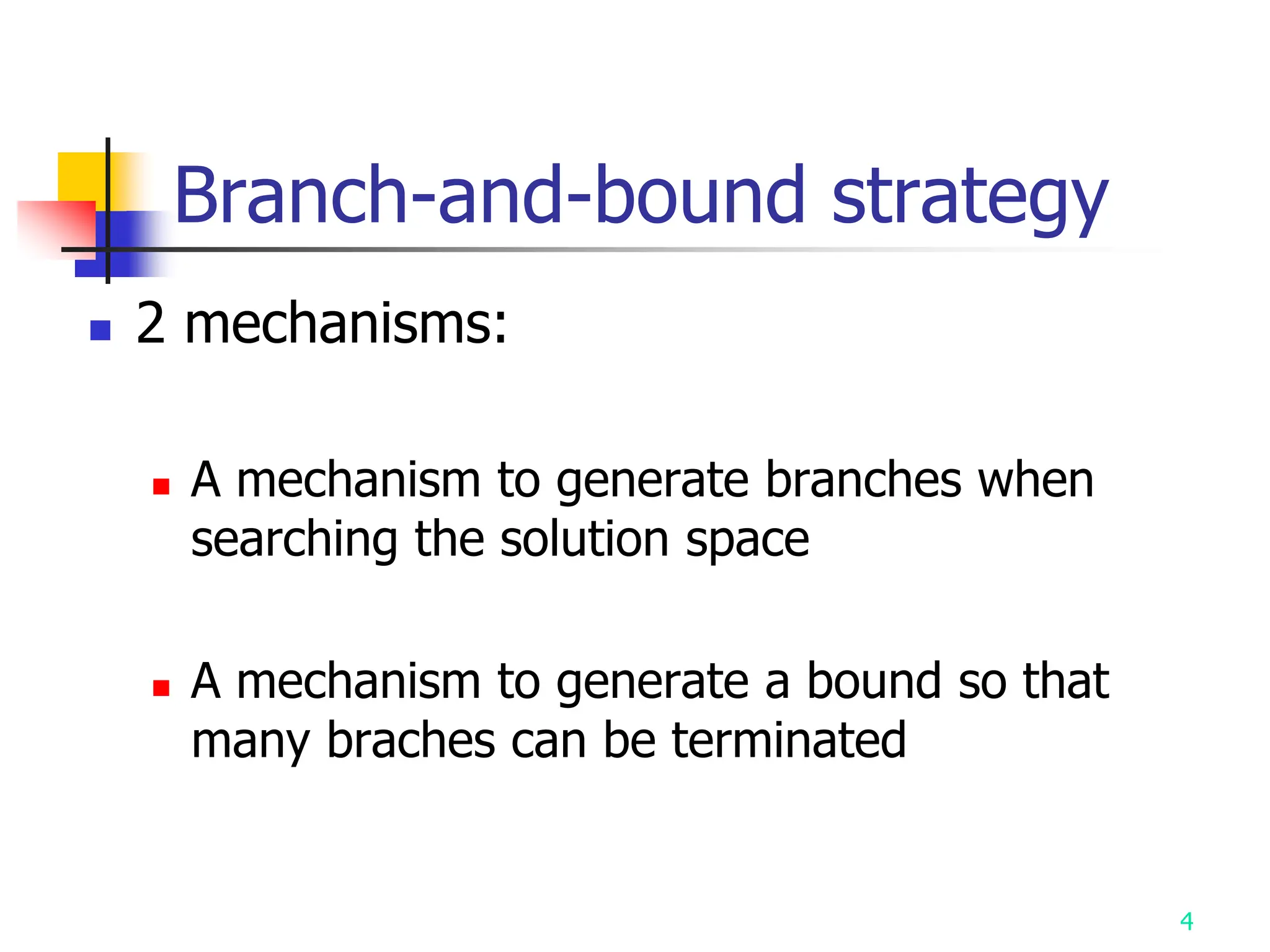 Branch-and-bound strategy

2 mechanisms:

A mechanism to generate branches when searching the solution space

A mechanism to generate a bound so that many braches can be terminated

4